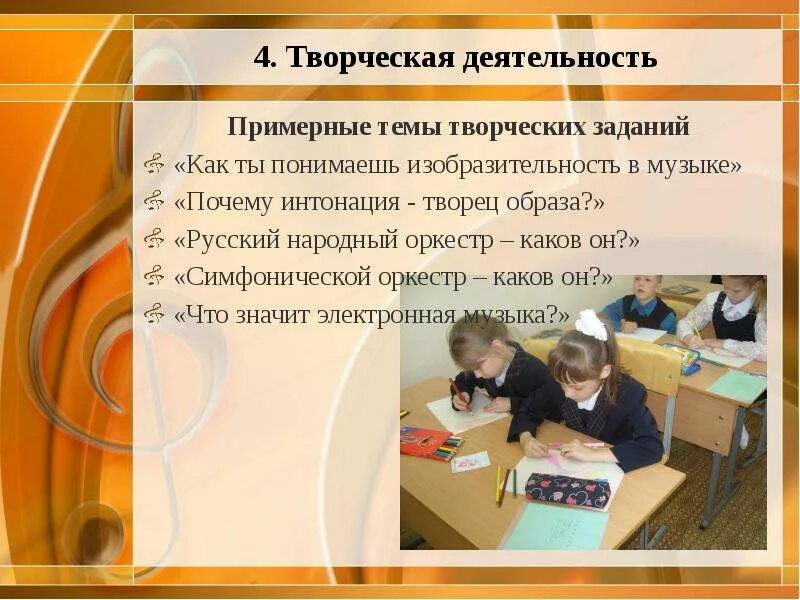 4. Творческая деятельность

Примерные темы творческих заданий

«Как ты понимаешь изобразительность в музыке»

«Почему интонация - творец образа?»

«Русский народный оркестр – каков он?»

«Симфонической оркестр – каков он?»

«Что значит электронная музыка?»